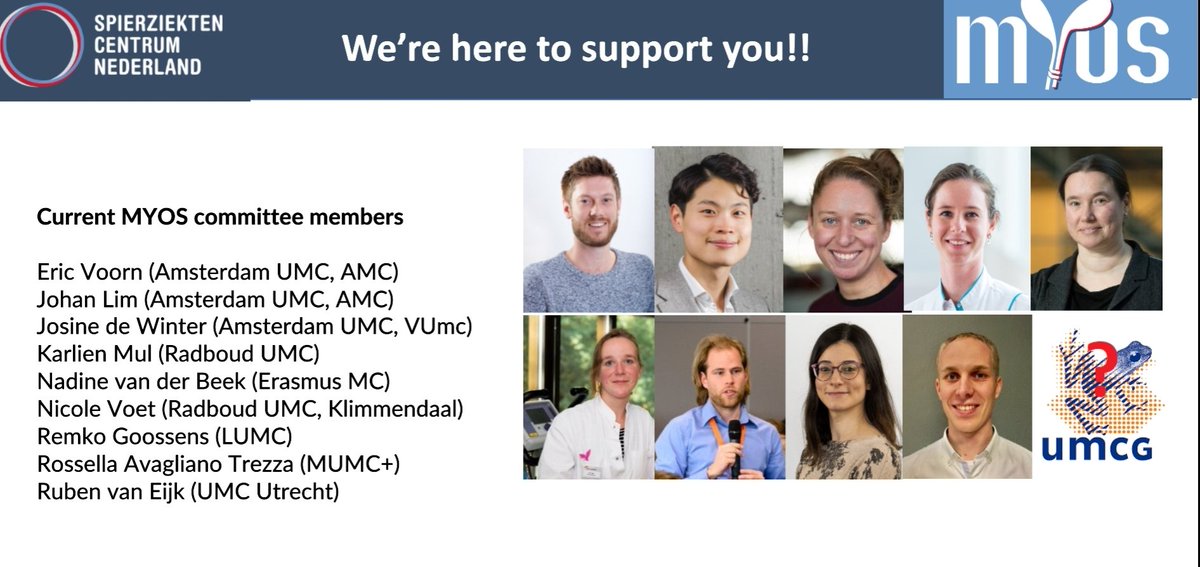 SPIERZIEKTEN CENTRUM NEDERLAND

We're here to support you!!

MYOS

Current MYOS committee members

Eric Voorn (Amsterdam UMC, AMC)
Johan Lim (Amsterdam UMC, AMC)
Josine de Winter (Amsterdam UMC, VUmc)
Karlien Mul (Radboud UMC)
Nadine van der Beek (Erasmus MC)
Nicole Voet (Radboud UMC, Klimmendaal)
Remko Goossens (LUMC)
Rossella Avagliano Trezza (MUMC+)
Ruben van Eijk (UMC Utrecht)

?

UMCG